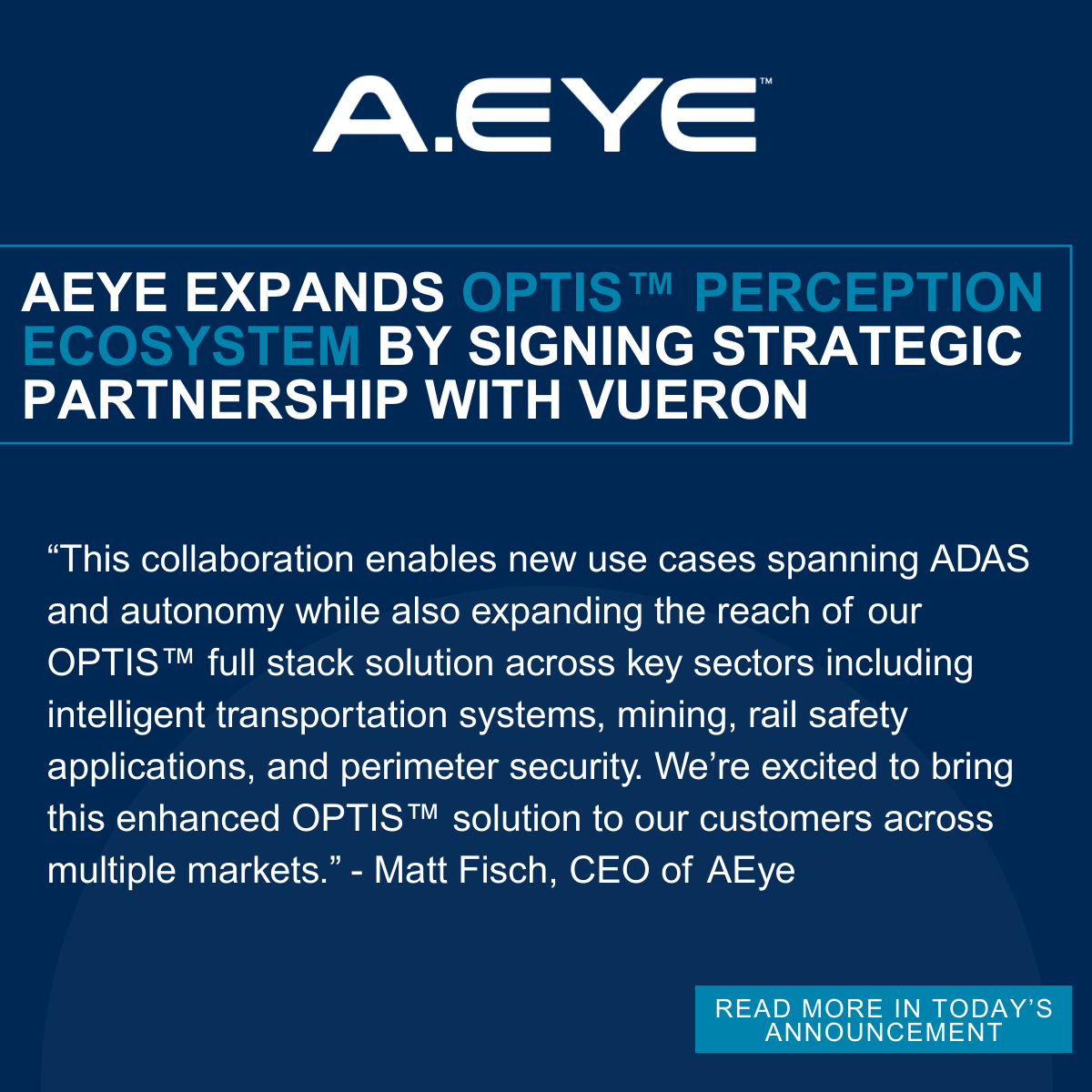 A.EYE™

AEYE EXPANDS OPTIS™ PERCEPTION ECOSYSTEM BY SIGNING STRATEGIC PARTNERSHIP WITH VUERON

“This collaboration enables new use cases spanning ADAS and autonomy while also expanding the reach of our OPTIS™ full stack solution across key sectors including intelligent transportation systems, mining, rail safety applications, and perimeter security. We’re excited to bring this enhanced OPTIS™ solution to our customers across multiple markets.” - Matt Fisch, CEO of AEye

READ MORE IN TODAY’S ANNOUNCEMENT